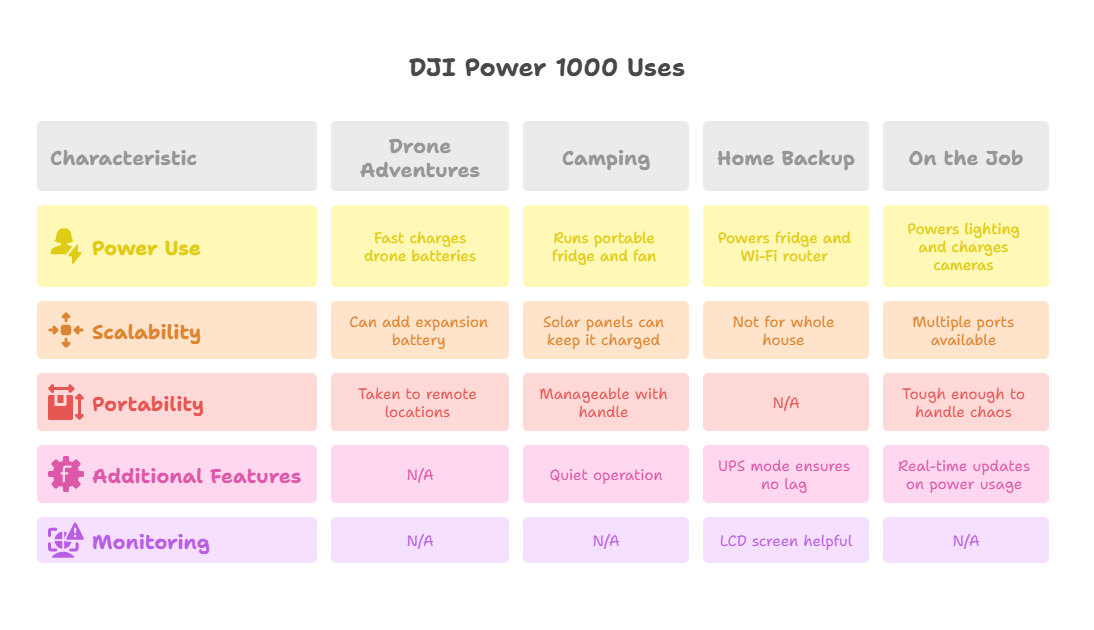 DJI Power 1000 Uses

| Characteristic | Drone Adventures | Camping | Home Backup | On the Job |
|---|---|---|---|---|
| Power Use | Fast charges drone batteries | Runs portable fridge and fan | Powers fridge and Wi-Fi router | Powers lighting and charges cameras |
| Scalability | Can add expansion battery | Solar panels can keep it charged | Not for whole house | Multiple ports available |
| Portability | Taken to remote locations | Manageable with handle | N/A | Tough enough to handle chaos |
| Additional Features | N/A | Quiet operation | UPS mode ensures no lag | Real-time updates on power usage |
| Monitoring | N/A | N/A | LCD screen helpful | N/A |